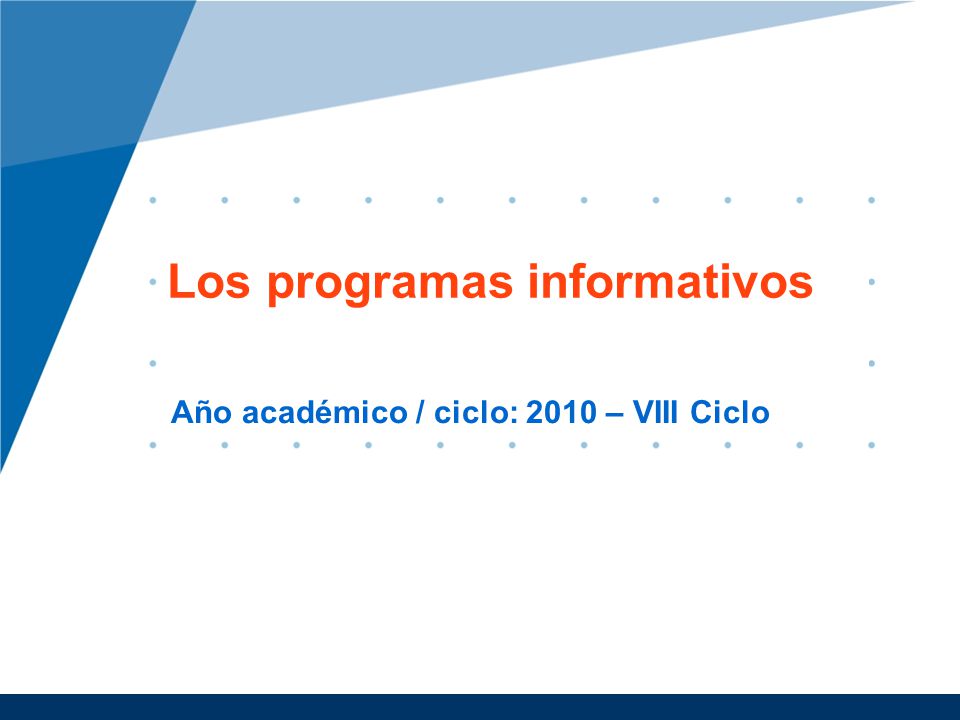 Los programas informativos

Año académico / ciclo: 2010 – VIII Ciclo